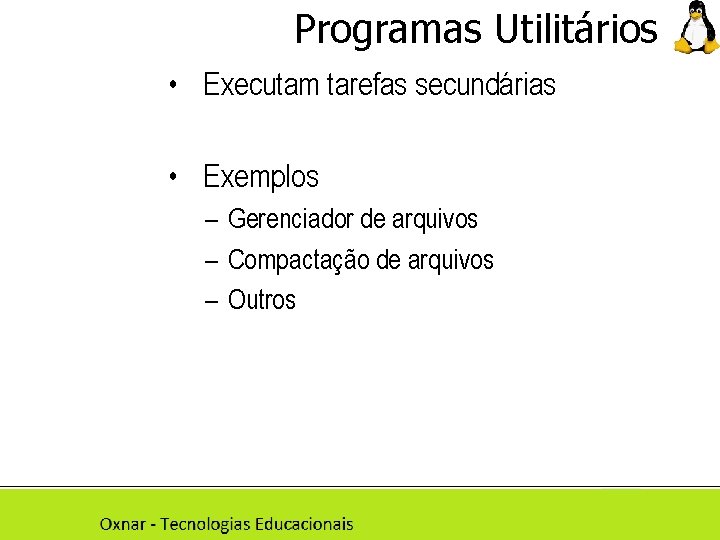 Programas Utilitários

• Executam tarefas secundárias

• Exemplos
– Gerenciador de arquivos
– Compactação de arquivos
– Outros

Oxnar - Tecnologias Educacionais